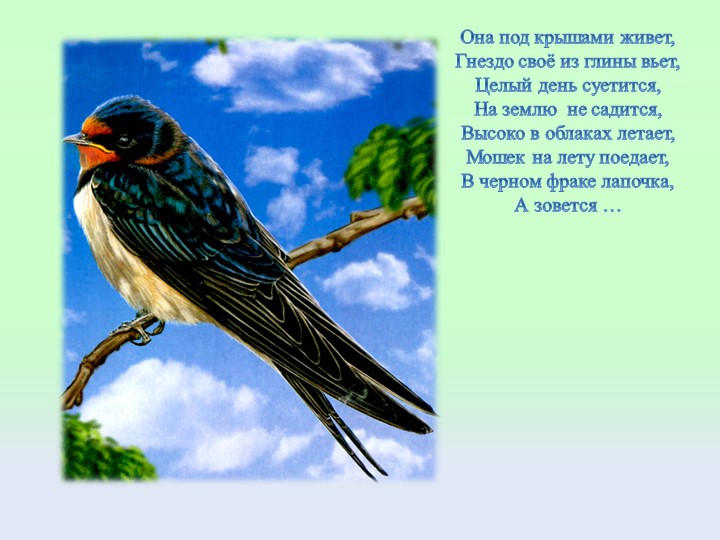 Она под крышами живет,
Гнездо своё из глины вьет,
Целый день суетится,
На землю не садится,
Высоко в облаках летает,
Мошек на лету поедает,
В черном фраке лапочка,
А зовется …